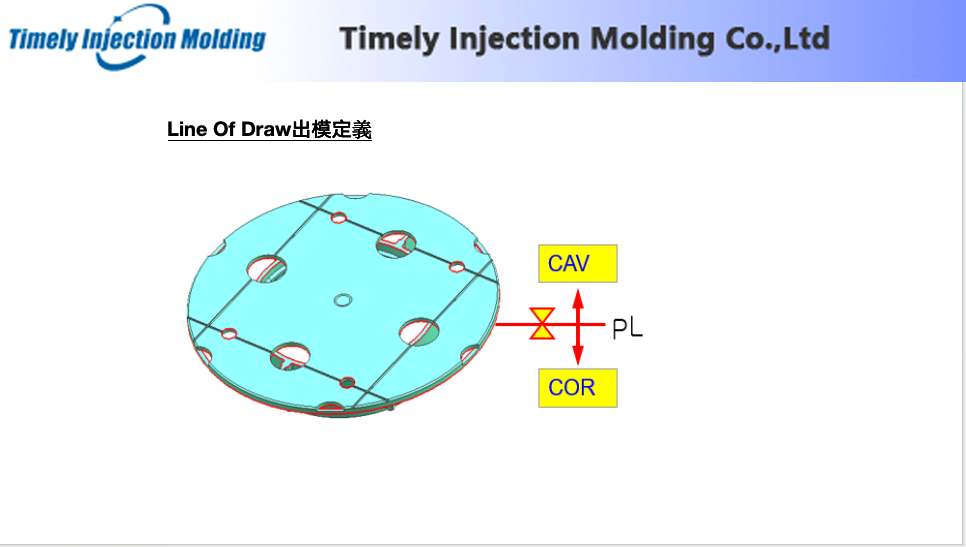 Timely Injection Molding

Timely Injection Molding Co.,Ltd

Line Of Draw出模定義

CAV

PL

COR